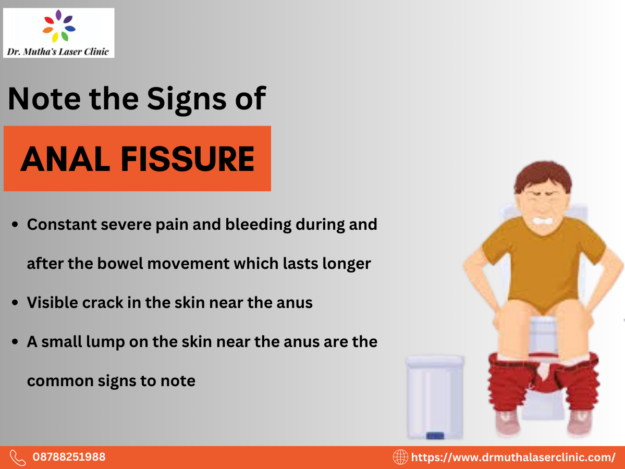 Dr. Mutha's Laser Clinic

Note the Signs of

ANAL FISSURE

• Constant severe pain and bleeding during and after the bowel movement which lasts longer
• Visible crack in the skin near the anus
• A small lump on the skin near the anus are the common signs to note

08788251988

https://www.drmuthalaserclinic.com/